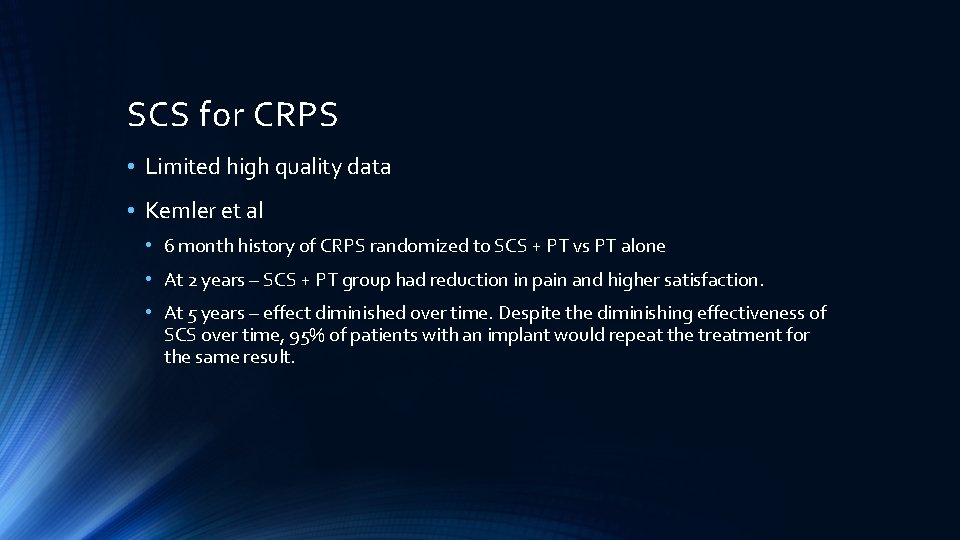 SCS for CRPS

• Limited high quality data

• Kemler et al

• 6 month history of CRPS randomized to SCS + PT vs PT alone

• At 2 years – SCS + PT group had reduction in pain and higher satisfaction.

• At 5 years – effect diminished over time. Despite the diminishing effectiveness of SCS over time, 95% of patients with an implant would repeat the treatment for the same result.